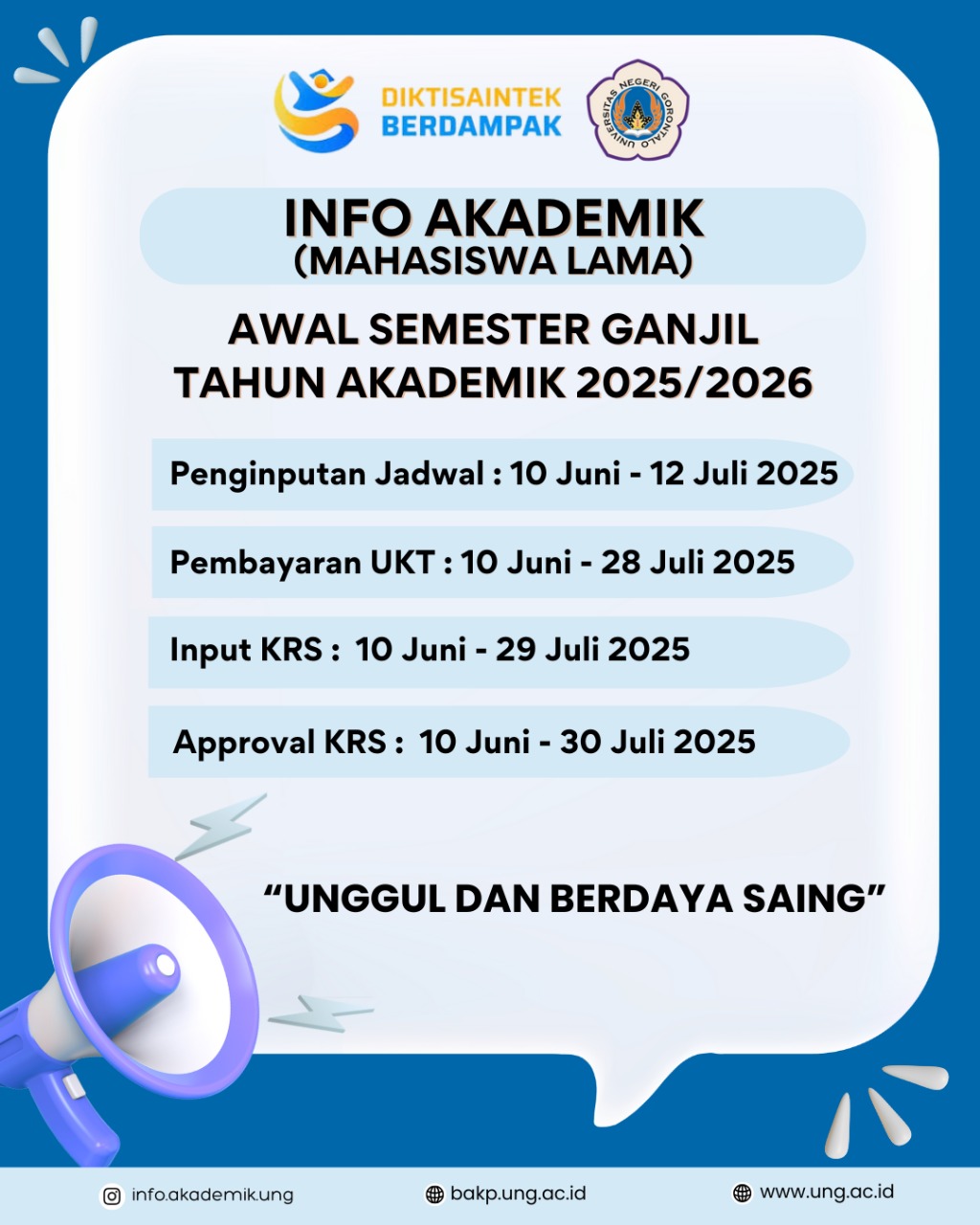 DIKTISAINTEK
BERDAMPAK

UNIVERSITAS NEGERI GORONTALO

INFO AKADEMIK
(MAHASISWA LAMA)

AWAL SEMESTER GANJIL
TAHUN AKADEMIK 2025/2026

Penginputan Jadwal : 10 Juni - 12 Juli 2025

Pembayaran UKT : 10 Juni - 28 Juli 2025

Input KRS : 10 Juni - 29 Juli 2025

Approval KRS : 10 Juni - 30 Juli 2025

“UNGGUL DAN BERDAYA SAING”

info.akademik.ung
bakp.ung.ac.id
www.ung.ac.id